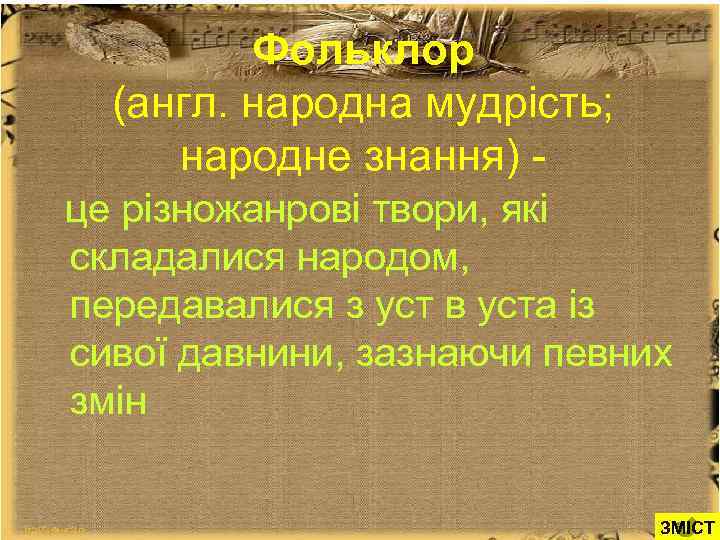 Фольклор
(англ. народна мудрість; народне знання) -

це різножанрові твори, які складалися народом, передавалися з уст в уста із сивої давнини, зазнаючи певних змін

ЗМІСТ